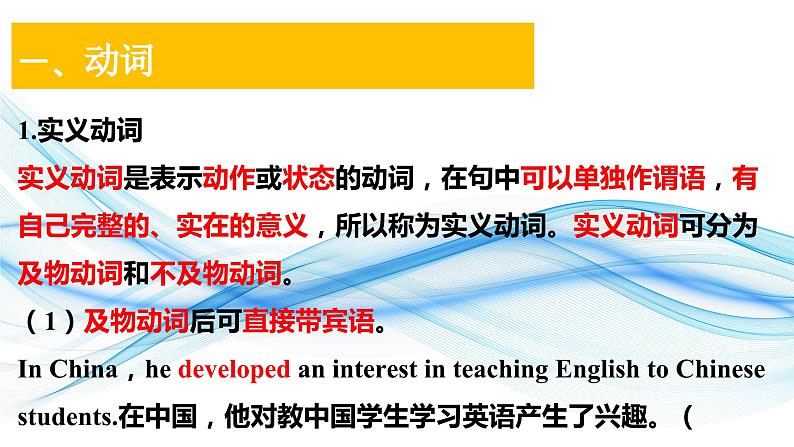 一、动词

1.实义动词

实义动词是表示动作或状态的动词，在句中可以单独作谓语，有自己完整的、实在的意义，所以称为实义动词。实义动词可分为及物动词和不及物动词。

（1）及物动词后可直接带宾语。

In China，he developed an interest in teaching English to Chinese students.在中国，他对教中国学生学习英语产生了兴趣。（